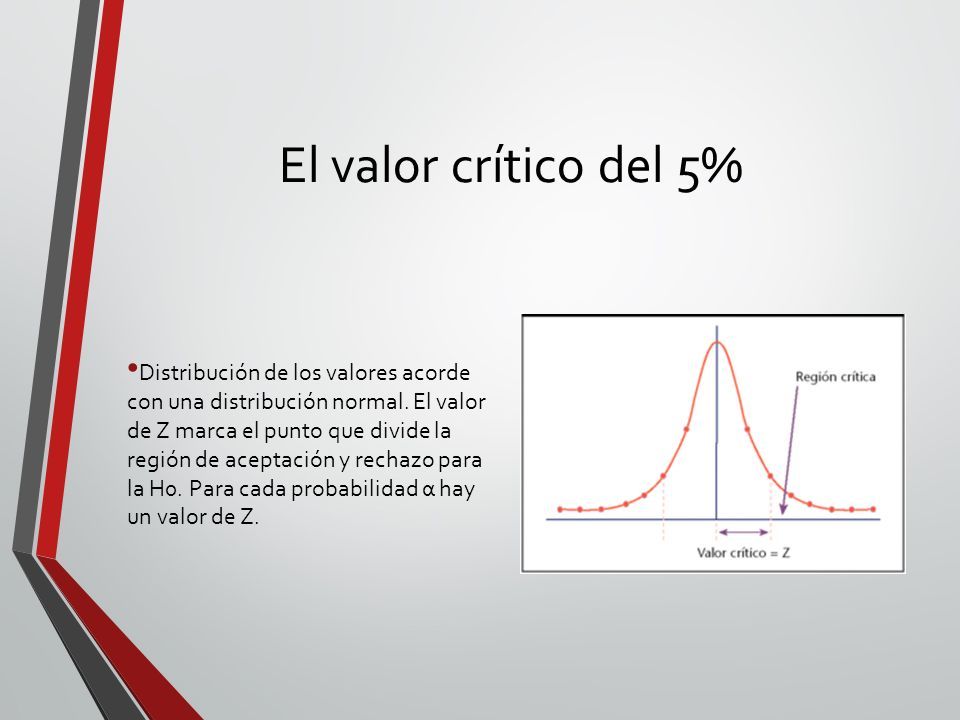 El valor crítico del 5%

•Distribución de los valores acorde con una distribución normal. El valor de Z marca el punto que divide la región de aceptación y rechazo para la Ho. Para cada probabilidad α hay un valor de Z.

Región crítica

Valor crítico = Z